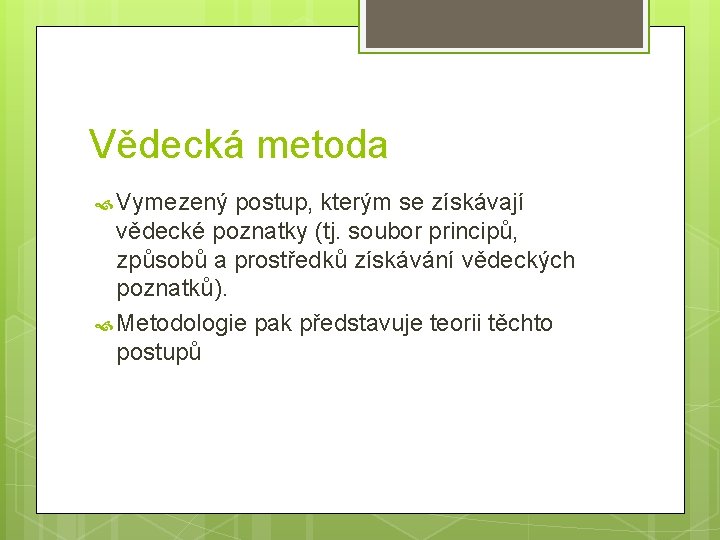 Vědecká metoda

Vymezený postup, kterým se získávají vědecké poznatky (tj. soubor principů, způsobů a prostředků získávání vědeckých poznatků).

Metodologie pak představuje teorii těchto postupů